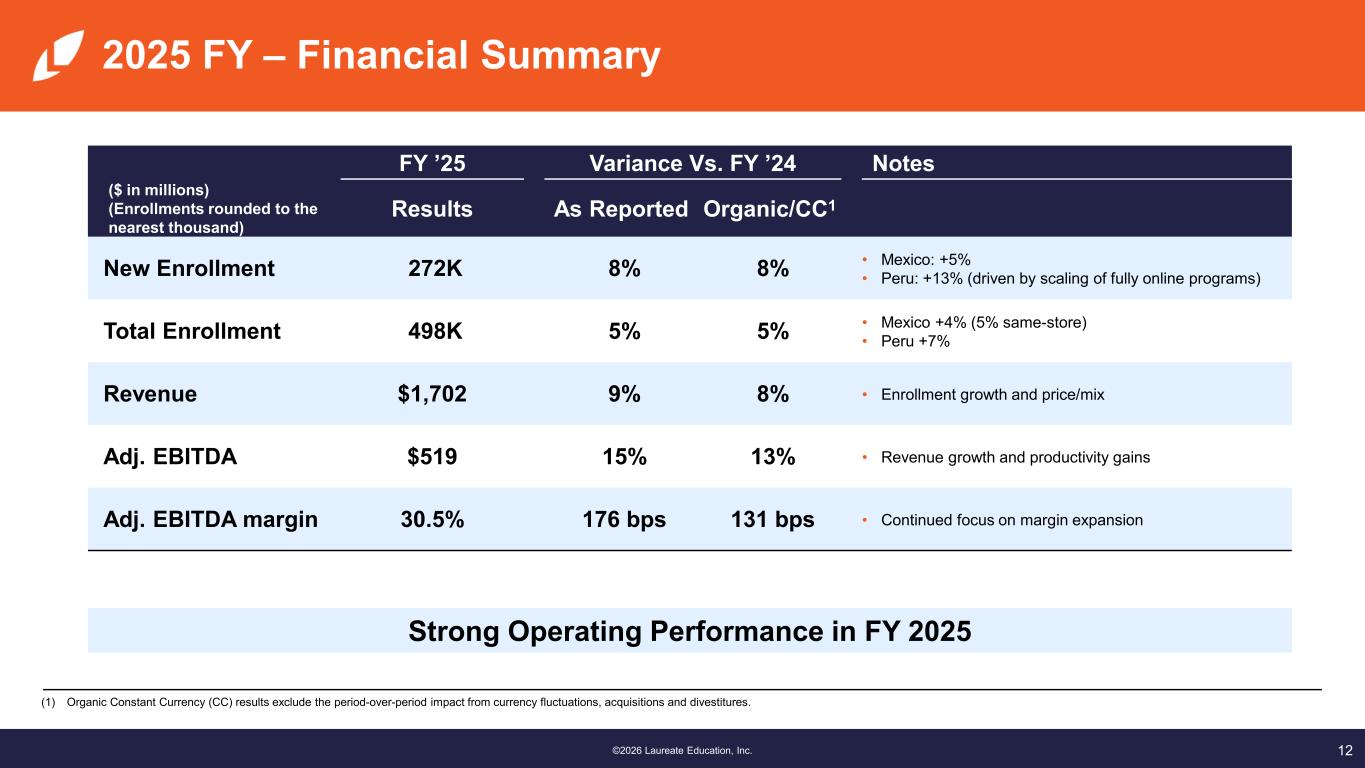 2025 FY – Financial Summary

| ($ in millions) (Enrollments rounded to the nearest thousand) | FY ’25 Results | Variance Vs. FY ’24 As Reported | Variance Vs. FY ’24 Organic/CC$^1$ | Notes |
|---|---|---|---|---|
| New Enrollment | 272K | 8% | 8% | • Mexico: +5% • Peru: +13% (driven by scaling of fully online programs) |
| Total Enrollment | 498K | 5% | 5% | • Mexico +4% (5% same-store) • Peru +7% |
| Revenue | $1,702 | 9% | 8% | • Enrollment growth and price/mix |
| Adj. EBITDA | $519 | 15% | 13% | • Revenue growth and productivity gains |
| Adj. EBITDA margin | 30.5% | 176 bps | 131 bps | • Continued focus on margin expansion |

Strong Operating Performance in FY 2025

(1) Organic Constant Currency (CC) results exclude the period-over-period impact from currency fluctuations, acquisitions and divestitures.

©2026 Laureate Education, Inc.

12